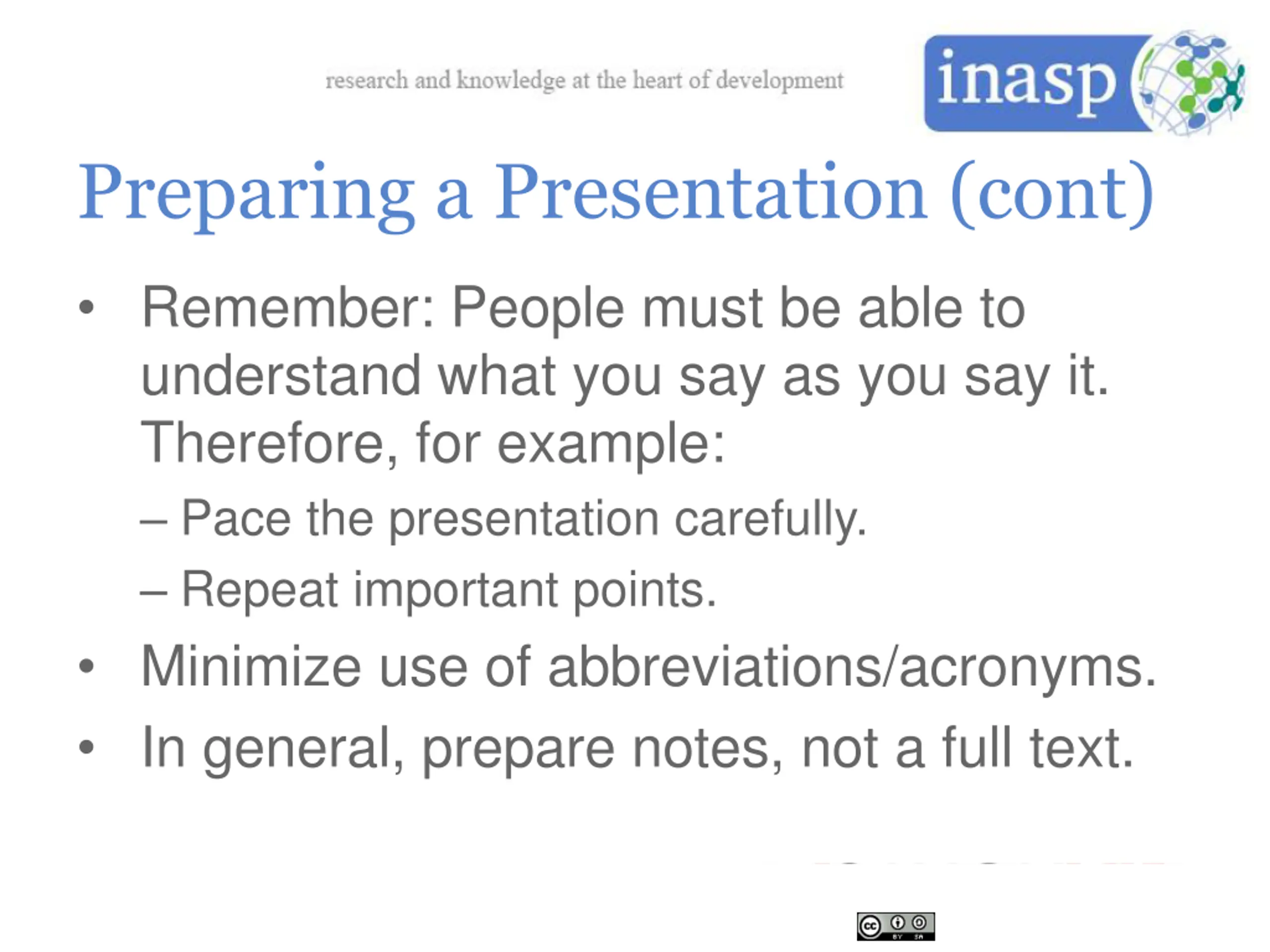 research and knowledge at the heart of development

inasp

Preparing a Presentation (cont)

• Remember: People must be able to understand what you say as you say it. Therefore, for example:

– Pace the presentation carefully.

– Repeat important points.

• Minimize use of abbreviations/acronyms.

• In general, prepare notes, not a full text.

cc BY SA